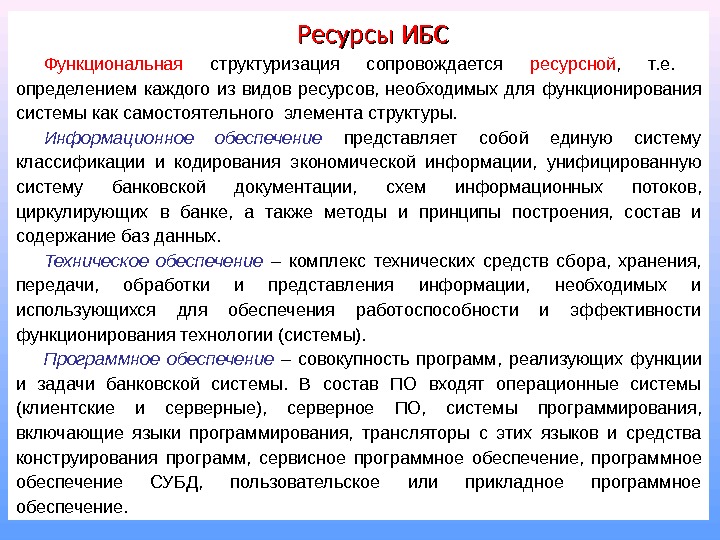 Ресурсы ИБС

Функциональная структуризация сопровождается ресурсной, т.е. определением каждого из видов ресурсов, необходимых для функционирования системы как самостоятельного элемента структуры.

Информационное обеспечение представляет собой единую систему классификации и кодирования экономической информации, унифицированную систему банковской документации, схем информационных потоков, циркулирующих в банке, а также методы и принципы построения, состав и содержание баз данных.

Техническое обеспечение – комплекс технических средств сбора, хранения, передачи, обработки и представления информации, необходимых и использующихся для обеспечения работоспособности и эффективности функционирования технологии (системы).

Программное обеспечение – совокупность программ, реализующих функции и задачи банковской системы. В состав ПО входят операционные системы (клиентские и серверные), серверное ПО, системы программирования, включающие языки программирования, трансляторы с этих языков и средства конструирования программ, сервисное программное обеспечение, программное обеспечение СУБД, пользовательское или прикладное программное обеспечение.